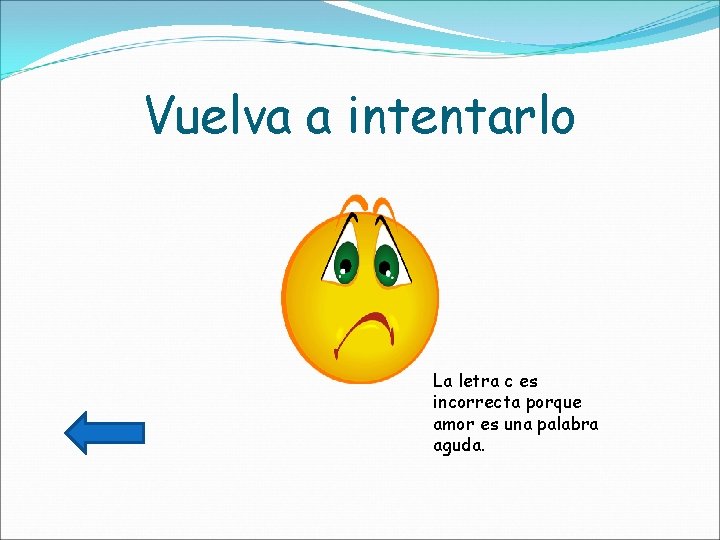 Vuelva a intentarlo

La letra c es incorrecta porque amor es una palabra aguda.